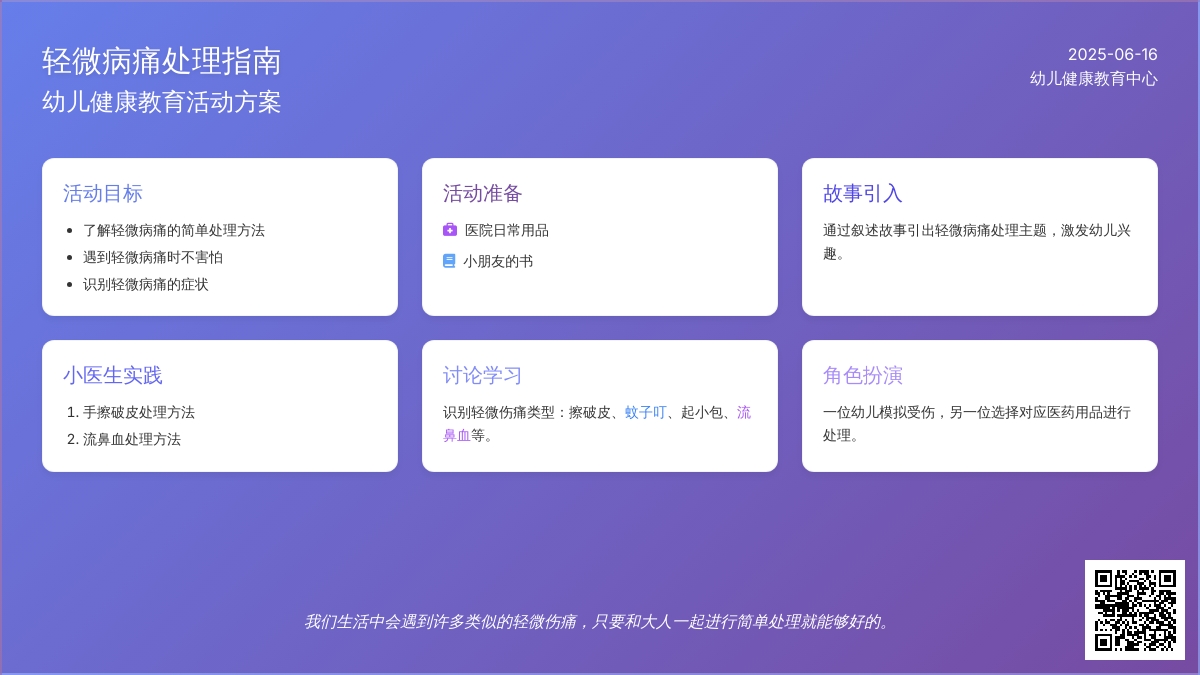 轻微病痛处理指南
幼儿健康教育活动方案

2025-06-16
幼儿健康教育中心

活动目标
- 了解轻微病痛的简单处理方法
- 遇到轻微病痛时不害怕
- 识别轻微病痛的症状

活动准备
医院日常用品
小朋友的书

故事引入
通过叙述故事引出轻微病痛处理主题，激发幼儿兴趣。

小医生实践
1. 手擦破皮处理方法
2. 流鼻血处理方法

讨论学习
识别轻微伤痛类型：擦破皮、蚊子叮、起小包、流鼻血等。

角色扮演
一位幼儿模拟受伤，另一位选择对应医药用品进行处理。

我们生活中会遇到许多类似的轻微伤痛，只要和大人一起进行简单处理就能够好的。